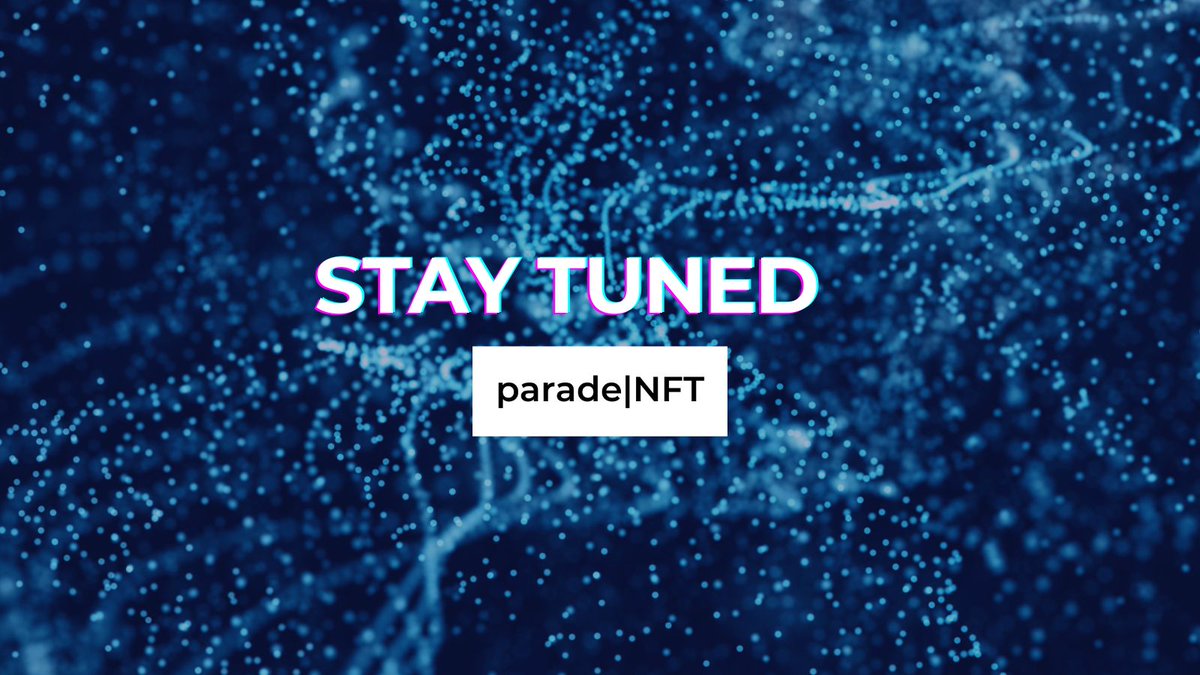 STAY TUNED

parade|NFT